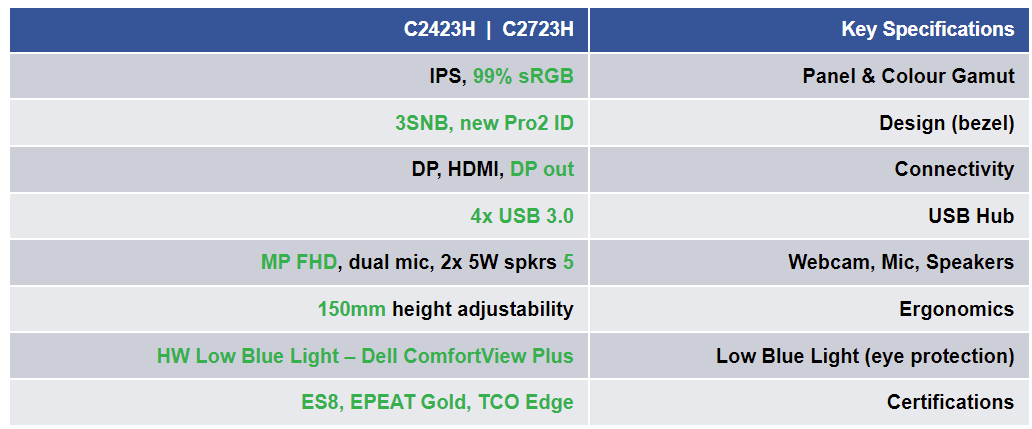 | C2423H \| C2723H | Key Specifications |
|---|---|
| IPS, 99% sRGB | Panel & Colour Gamut |
| 3SNB, new Pro2 ID | Design (bezel) |
| DP, HDMI, DP out | Connectivity |
| 4x USB 3.0 | USB Hub |
| MP FHD, dual mic, 2x 5W spkrs 5 | Webcam, Mic, Speakers |
| 150mm height adjustability | Ergonomics |
| HW Low Blue Light – Dell ComfortView Plus | Low Blue Light (eye protection) |
| ES8, EPEAT Gold, TCO Edge | Certifications |